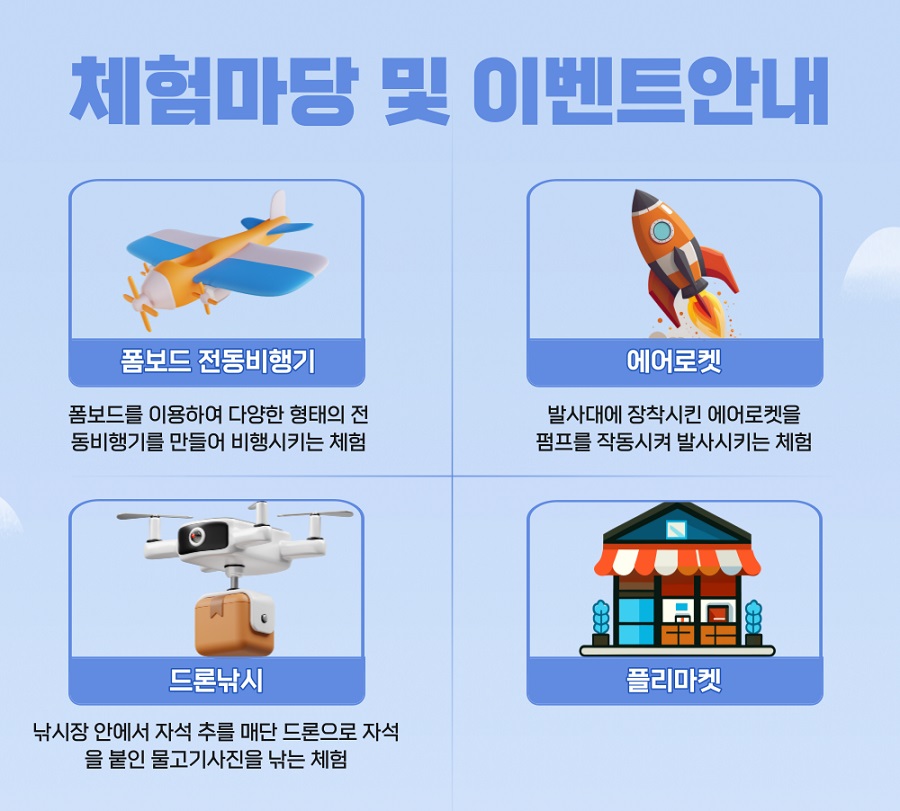 체험마당 및 이벤트안내

폼보드 전동비행기

폼보드를 이용하여 다양한 형태의 전동비행기를 만들어 비행시키는 체험

에어로켓

발사대에 장착시킨 에어로켓을 펌프를 작동시켜 발사시키는 체험

드론낚시

낚시장 안에서 자석 추를 매단 드론으로 자석을 붙인 물고기사진을 낚는 체험

플리마켓